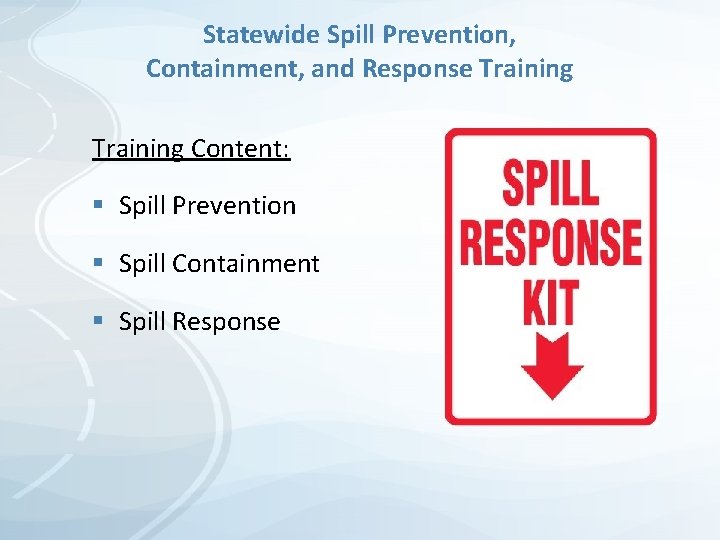 Statewide Spill Prevention, Containment, and Response Training

Training Content:

▪ Spill Prevention

▪ Spill Containment

▪ Spill Response

SPILL RESPONSE KIT